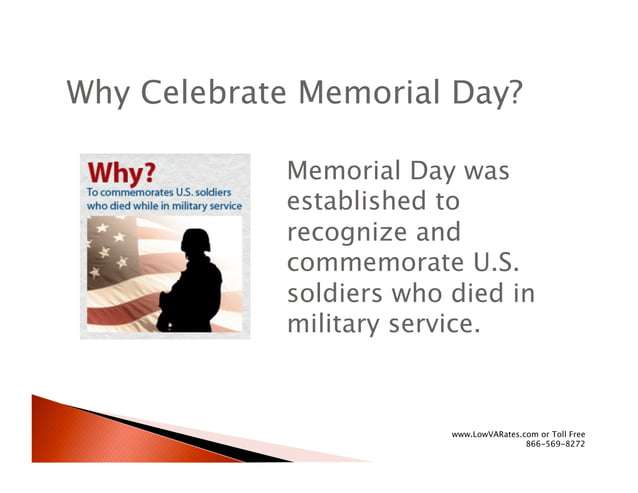 Why Celebrate Memorial Day?

Why?
To commemorates U.S. soldiers who died while in military service

Memorial Day was established to recognize and commemorate U.S. soldiers who died in military service.

www.LowVARates.com or Toll Free 866-569-8272